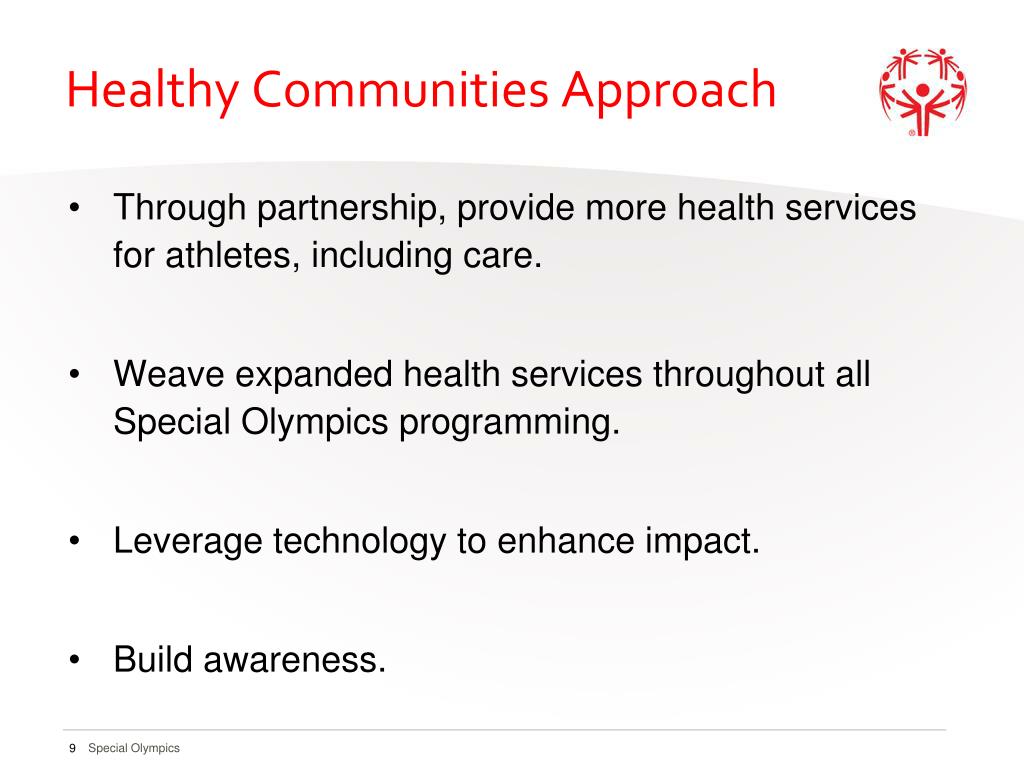 Healthy Communities Approach

• Through partnership, provide more health services for athletes, including care.

• Weave expanded health services throughout all Special Olympics programming.

• Leverage technology to enhance impact.

• Build awareness.

9 Special Olympics